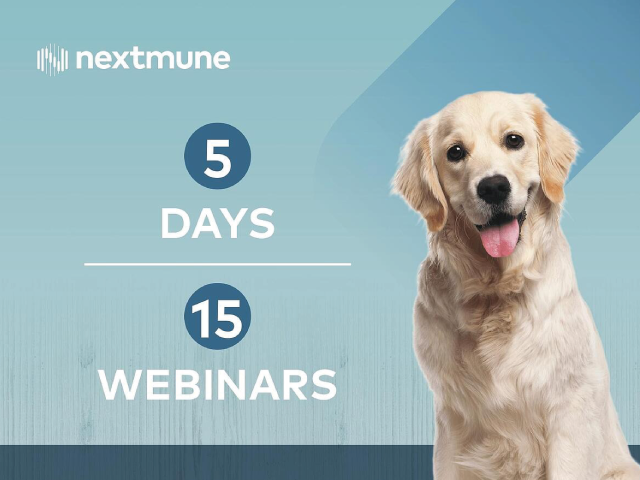 nextmune

5

DAYS

15

WEBINARS